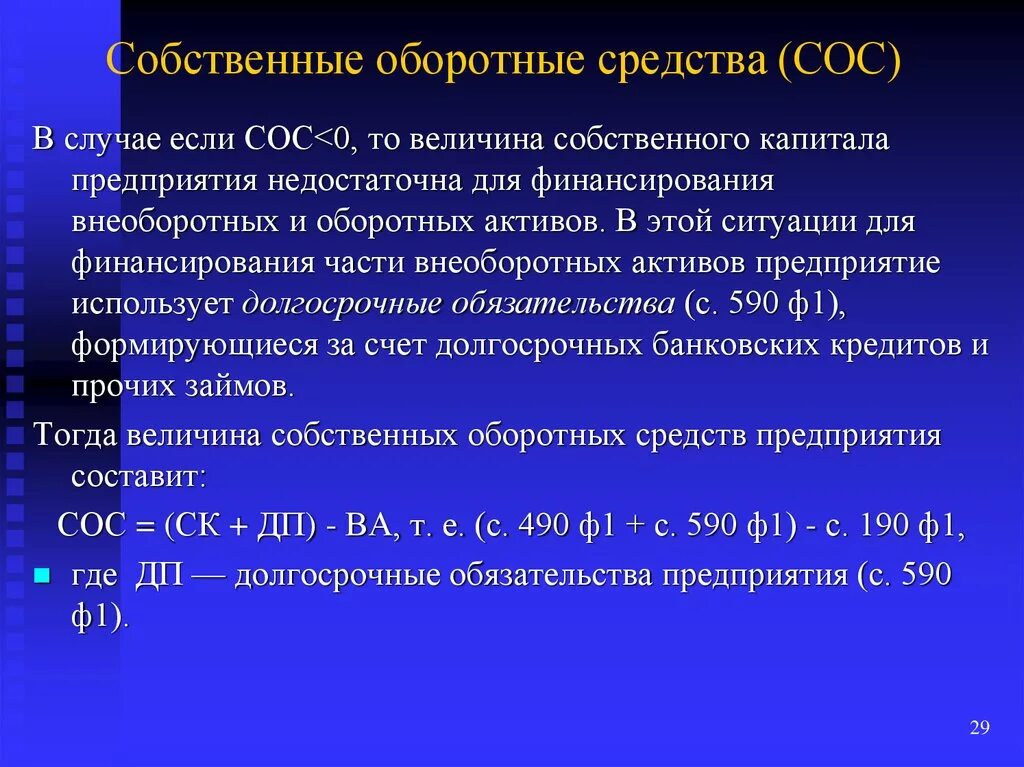 Собственные оборотные средства (СОС)

В случае если СОС<0, то величина собственного капитала предприятия недостаточна для финансирования внеоборотных и оборотных активов. В этой ситуации для финансирования части внеоборотных активов предприятие использует долгосрочные обязательства (с. 590 ф1), формирующиеся за счет долгосрочных банковских кредитов и прочих займов.

Тогда величина собственных оборотных средств предприятия составит:

СОС = (СК + ДП) - ВА, т. е. (с. 490 ф1 + с. 590 ф1) - с. 190 ф1,

где ДП — долгосрочные обязательства предприятия (с. 590 ф1).

29